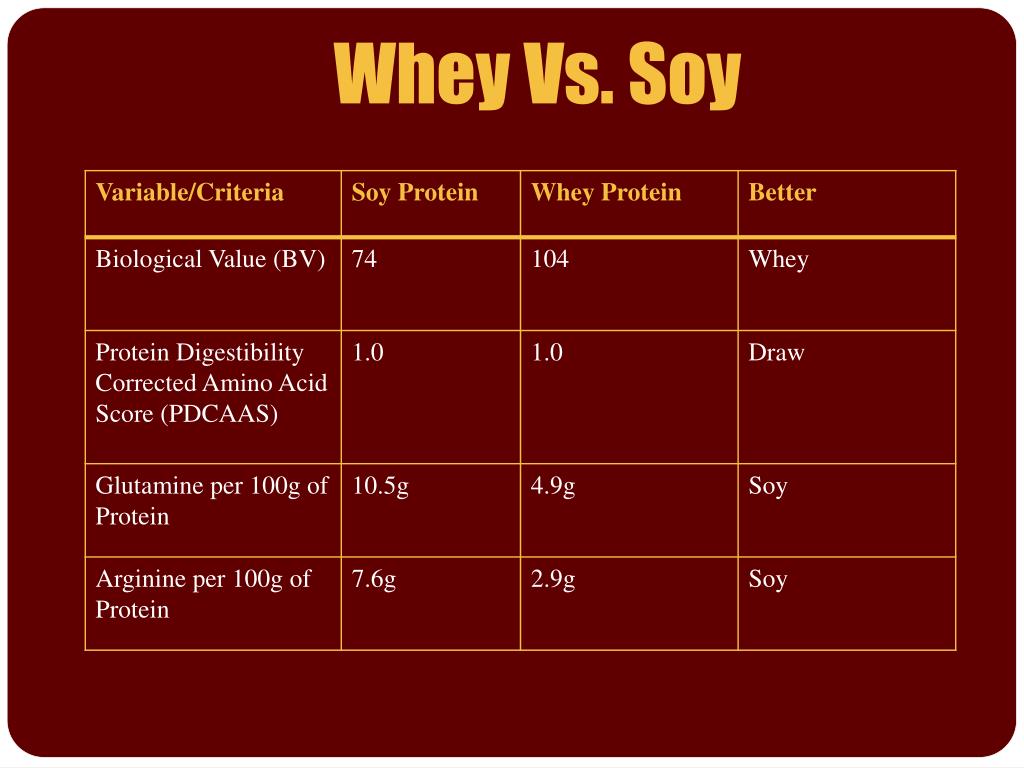 Whey Vs. Soy

| Variable/Criteria | Soy Protein | Whey Protein | Better |
|---|---|---|---|
| Biological Value (BV) | 74 | 104 | Whey |
| Protein Digestibility Corrected Amino Acid Score (PDCAAS) | 1.0 | 1.0 | Draw |
| Glutamine per 100g of Protein | 10.5g | 4.9g | Soy |
| Arginine per 100g of Protein | 7.6g | 2.9g | Soy |